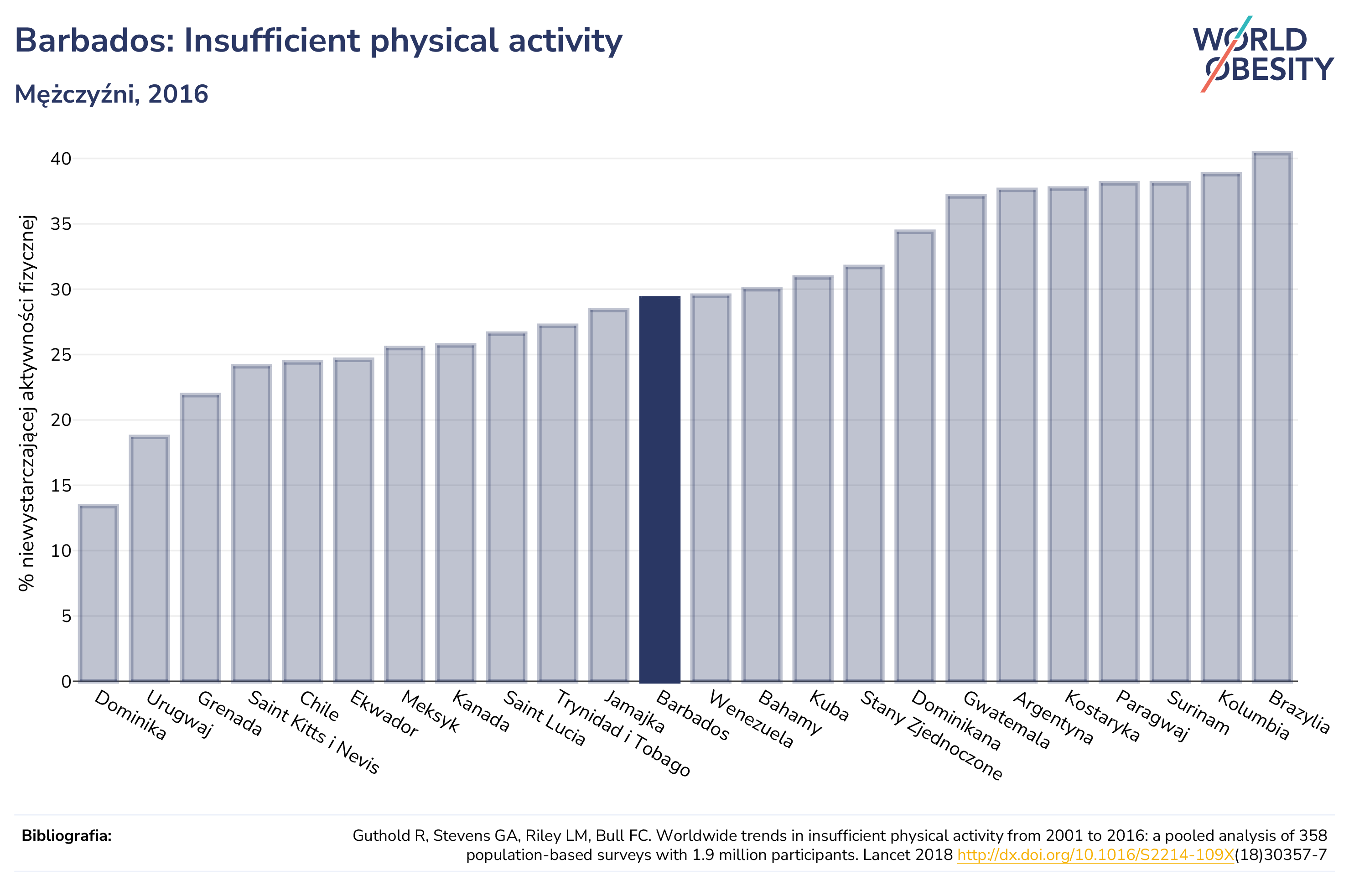 Barbados: Insufficient physical activity

Mężczyźni, 2016

WORLD OBESITY

% niewystarczającej aktywności fizycznej

40
35
30
25
20
15
10
5
0

Dominika
Urugwaj
Grenada
Saint Kitts i Nevis
Chile
Ekwador
Meksyk
Kanada
Saint Lucia
Trynidad i Tobago
Jamajka
Barbados
Wenezuela
Bahamy
Kuba
Stany Zjednoczone
Dominikana
Gwatemala
Argentyna
Kostaryka
Paragwaj
Surinam
Kolumbia
Brazylia

Bibliografia:

Guthold R, Stevens GA, Riley LM, Bull FC. Worldwide trends in insufficient physical activity from 2001 to 2016: a pooled analysis of 358 population-based surveys with 1.9 million participants. Lancet 2018 http://dx.doi.org/10.1016/S2214-109X(18)30357-7